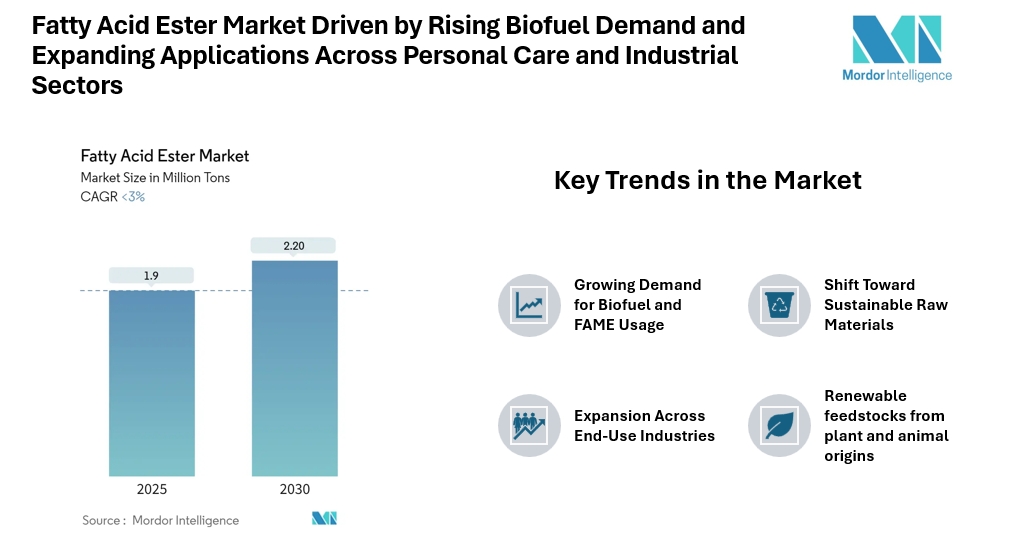 Fatty Acid Ester Market Driven by Rising Biofuel Demand and Expanding Applications Across Personal Care and Industrial Sectors

Mordor Intelligence

Fatty Acid Ester Market
Market Size in Million Tons
CAGR <3%

1.9
2.20
2025
2030

Source : Mordor Intelligence

Key Trends in the Market

Growing Demand for Biofuel and FAME Usage

Shift Toward Sustainable Raw Materials

Expansion Across End-Use Industries

Renewable feedstocks from plant and animal origins